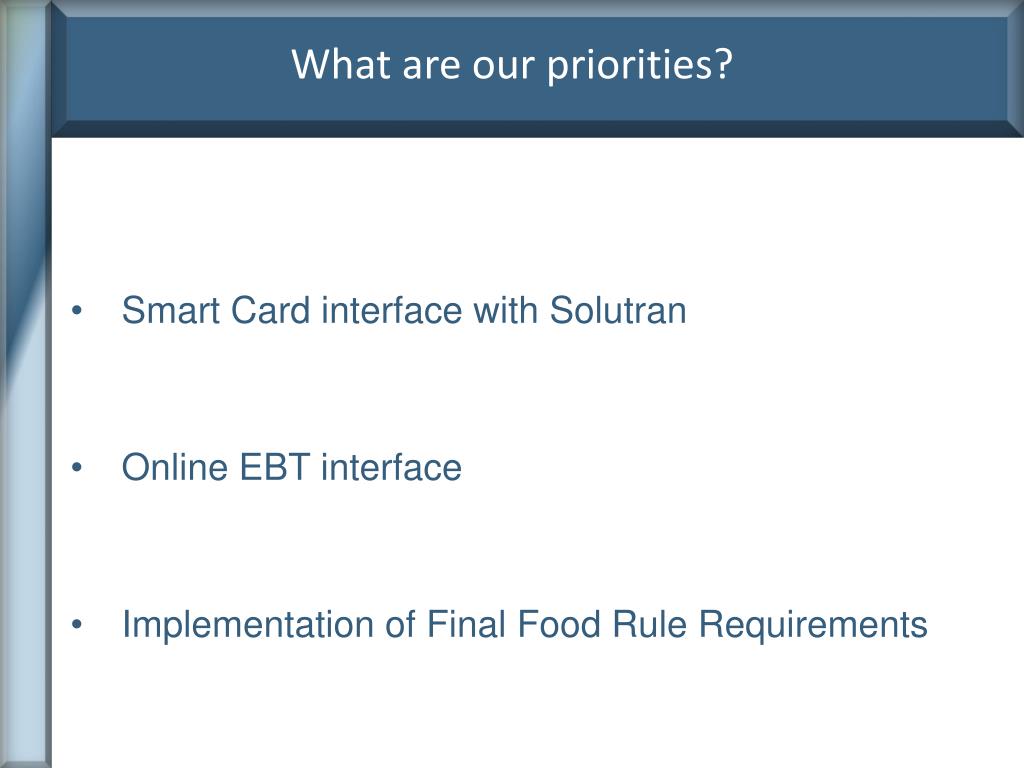 What are our priorities?

• Smart Card interface with Solutran

• Online EBT interface

• Implementation of Final Food Rule Requirements